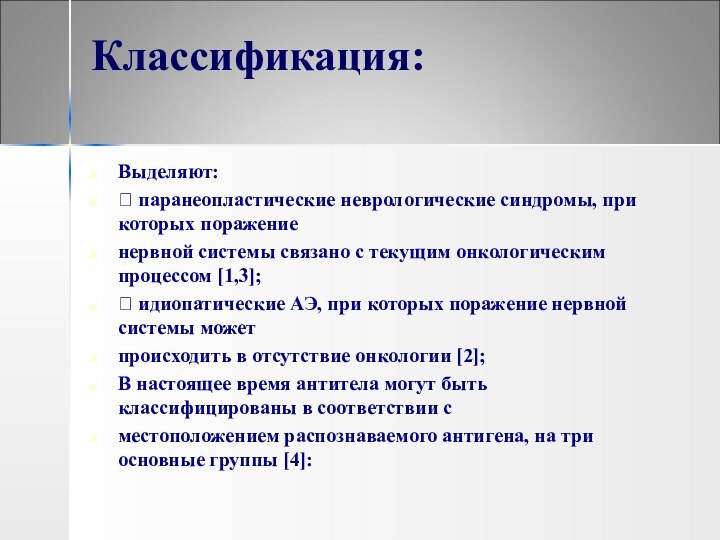 Классификация:

Выделяют:

 паранеопластические неврологические синдромы, при которых поражение

нервной системы связано с текущим онкологическим процессом [1,3];

 идиопатические АЭ, при которых поражение нервной системы может

происходить в отсутствие онкологии [2];

В настоящее время антитела могут быть классифицированы в соответствии с

местоположением распознаваемого антигена, на три основные группы [4]: